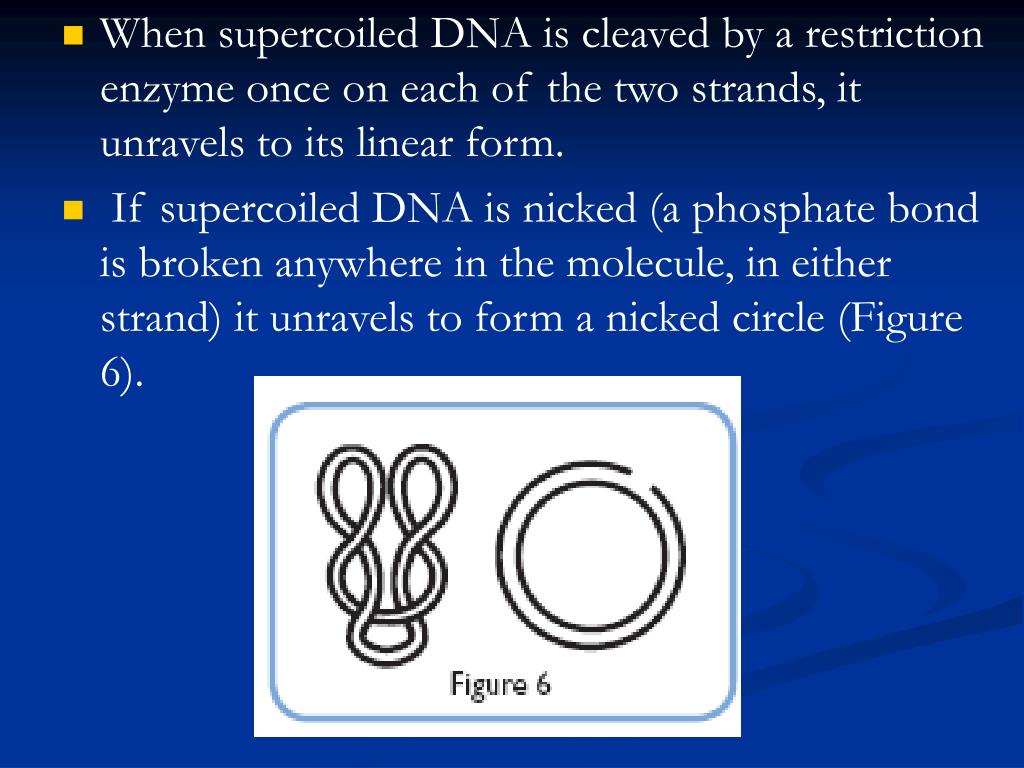 When supercoiled DNA is cleaved by a restriction enzyme once on each of the two strands, it unravels to its linear form.

If supercoiled DNA is nicked (a phosphate bond is broken anywhere in the molecule, in either strand) it unravels to form a nicked circle (Figure 6).

Figure 6